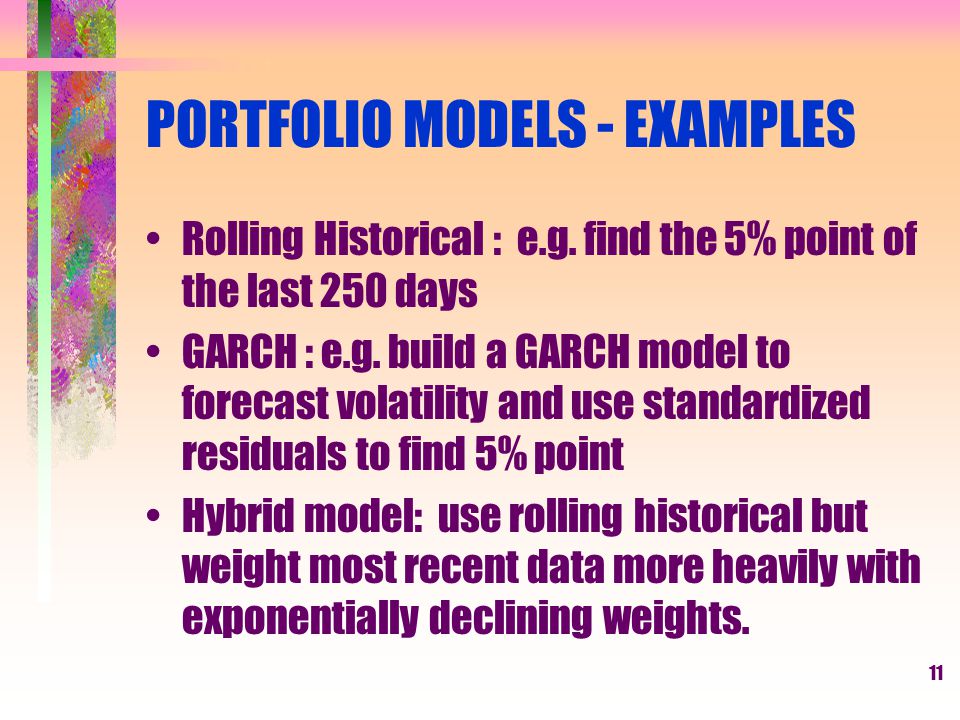 PORTFOLIO MODELS - EXAMPLES

• Rolling Historical : e.g. find the 5% point of the last 250 days

• GARCH : e.g. build a GARCH model to forecast volatility and use standardized residuals to find 5% point

• Hybrid model: use rolling historical but weight most recent data more heavily with exponentially declining weights.

11